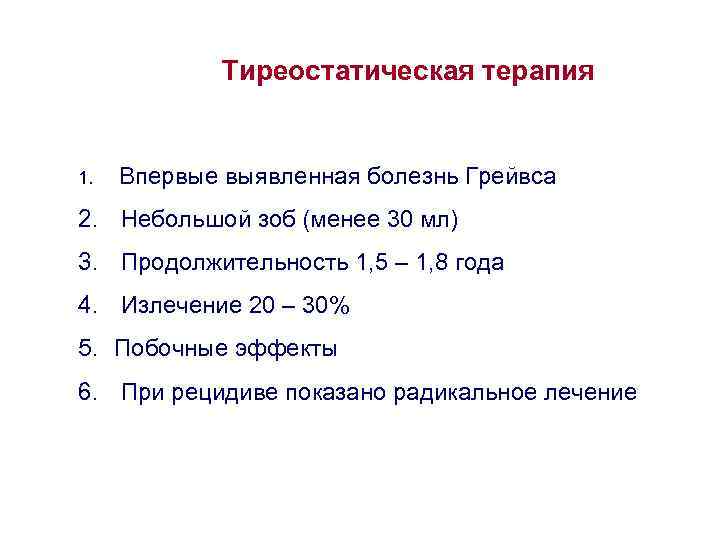 Тиреостатическая терапия

1. Впервые выявленная болезнь Грейвса
2. Небольшой зоб (менее 30 мл)
3. Продолжительность 1,5 – 1,8 года
4. Излечение 20 – 30%
5. Побочные эффекты
6. При рецидиве показано радикальное лечение